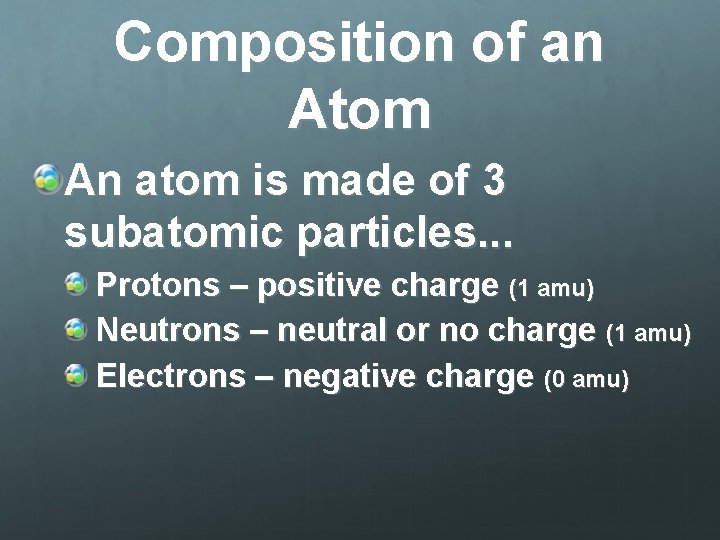 Composition of an Atom

An atom is made of 3 subatomic particles...

Protons – positive charge (1 amu)

Neutrons – neutral or no charge (1 amu)

Electrons – negative charge (0 amu)